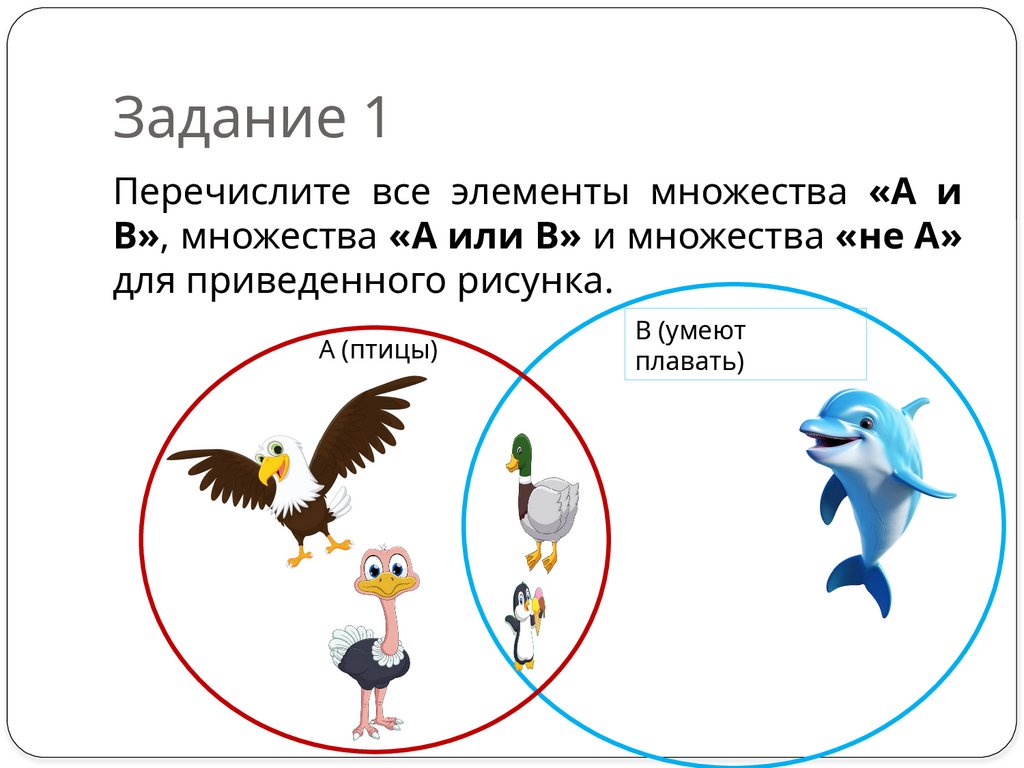 Задание 1

Перечислите все элементы множества «А и В», множества «А или В» и множества «не А» для приведенного рисунка.

А (птицы)

В (умеют плавать)